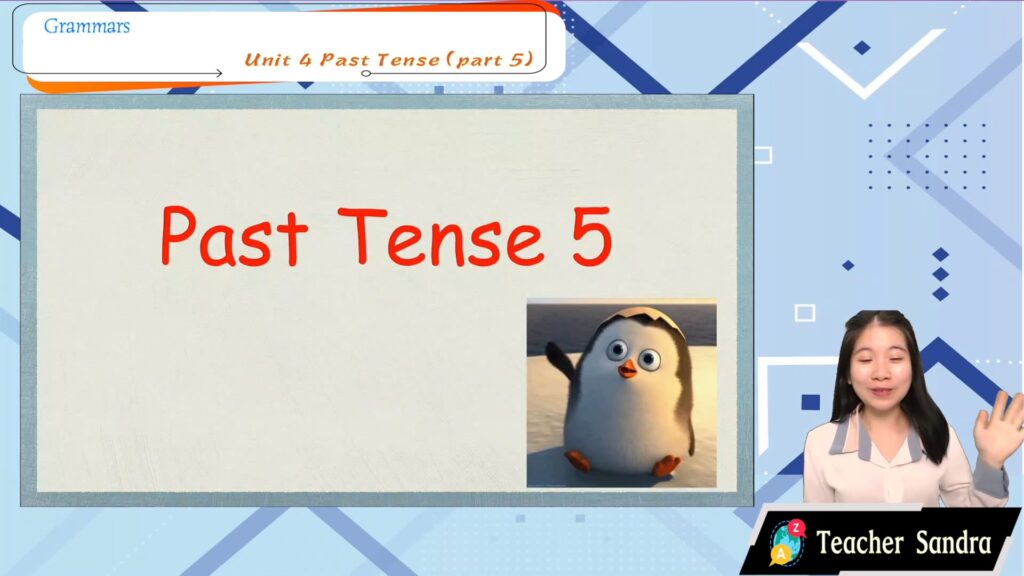 Grammars

Unit 4 Past Tense (part 5)

Past Tense 5

Z
A

Teacher Sandra